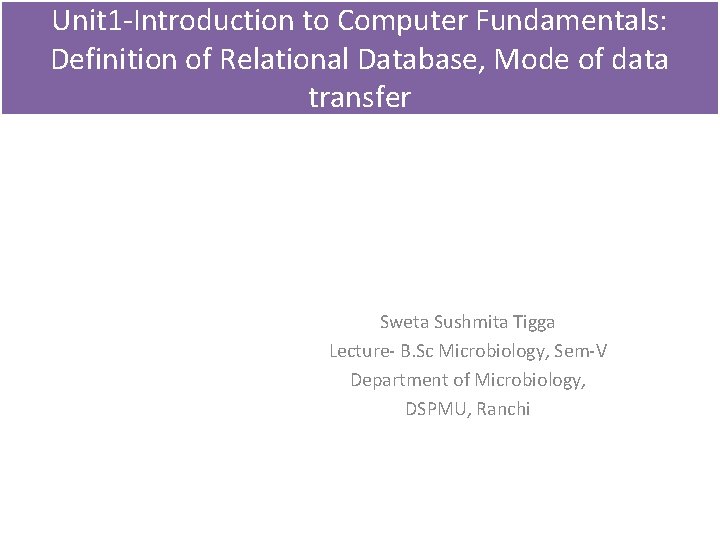 Unit1-Introduction to Computer Fundamentals: Definition of Relational Database, Mode of data transfer

Sweta Sushmita Tigga
Lecture- B.Sc Microbiology, Sem-V
Department of Microbiology,
DSPMU, Ranchi